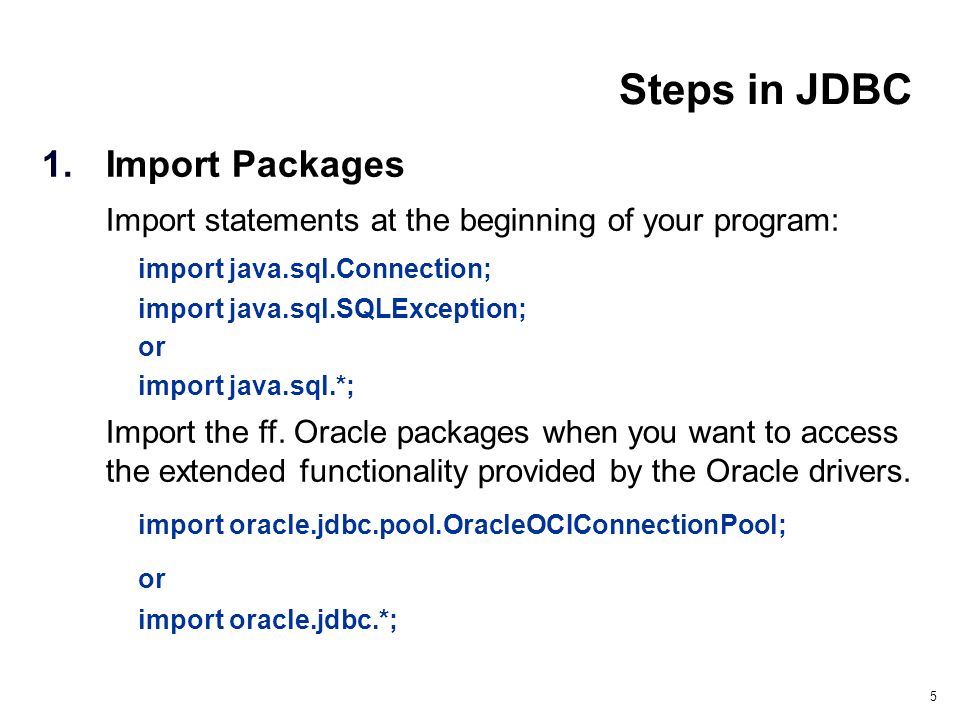 Steps in JDBC

1. Import Packages

Import statements at the beginning of your program:

import java.sql.Connection;
import java.sql.SQLException;
or
import java.sql.*;

Import the ff. Oracle packages when you want to access the extended functionality provided by the Oracle drivers.

import oracle.jdbc.pool.OracleOCIConnectionPool;

or

import oracle.jdbc.*;

5